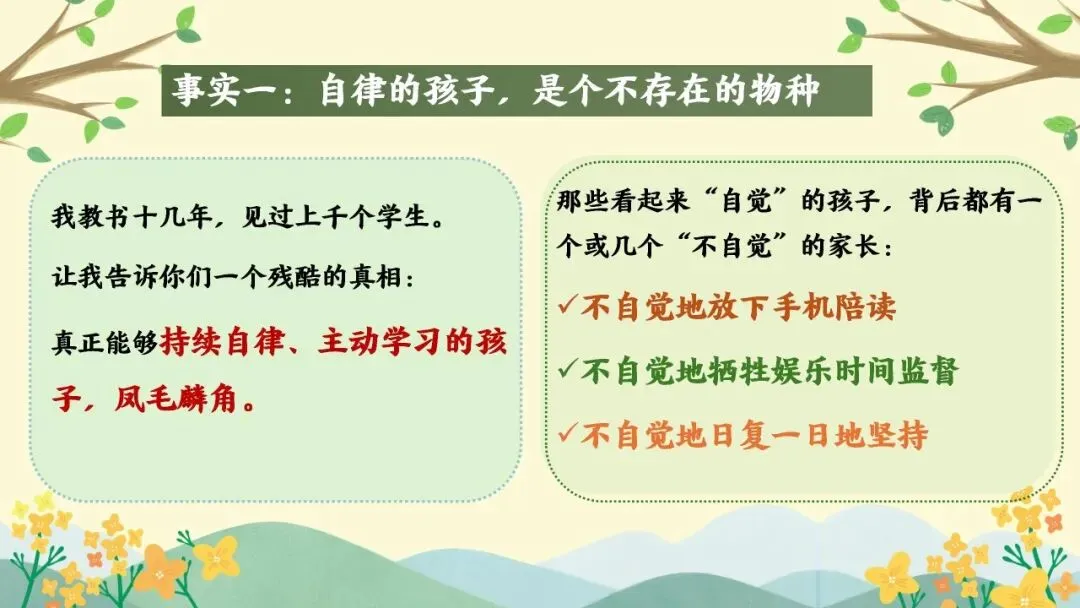 事实一：自律的孩子，是个不存在的物种

我教书十几年，见过上千个学生。

让我告诉你们一个残酷的真相：

真正能够持续自律、主动学习的孩子，凤毛麟角。

那些看起来“自觉”的孩子，背后都有一个或几个“不自觉”的家长：

✓不自觉地放下手机陪读

✓不自觉地牺牲娱乐时间监督

✓不自觉地日复一日地坚持